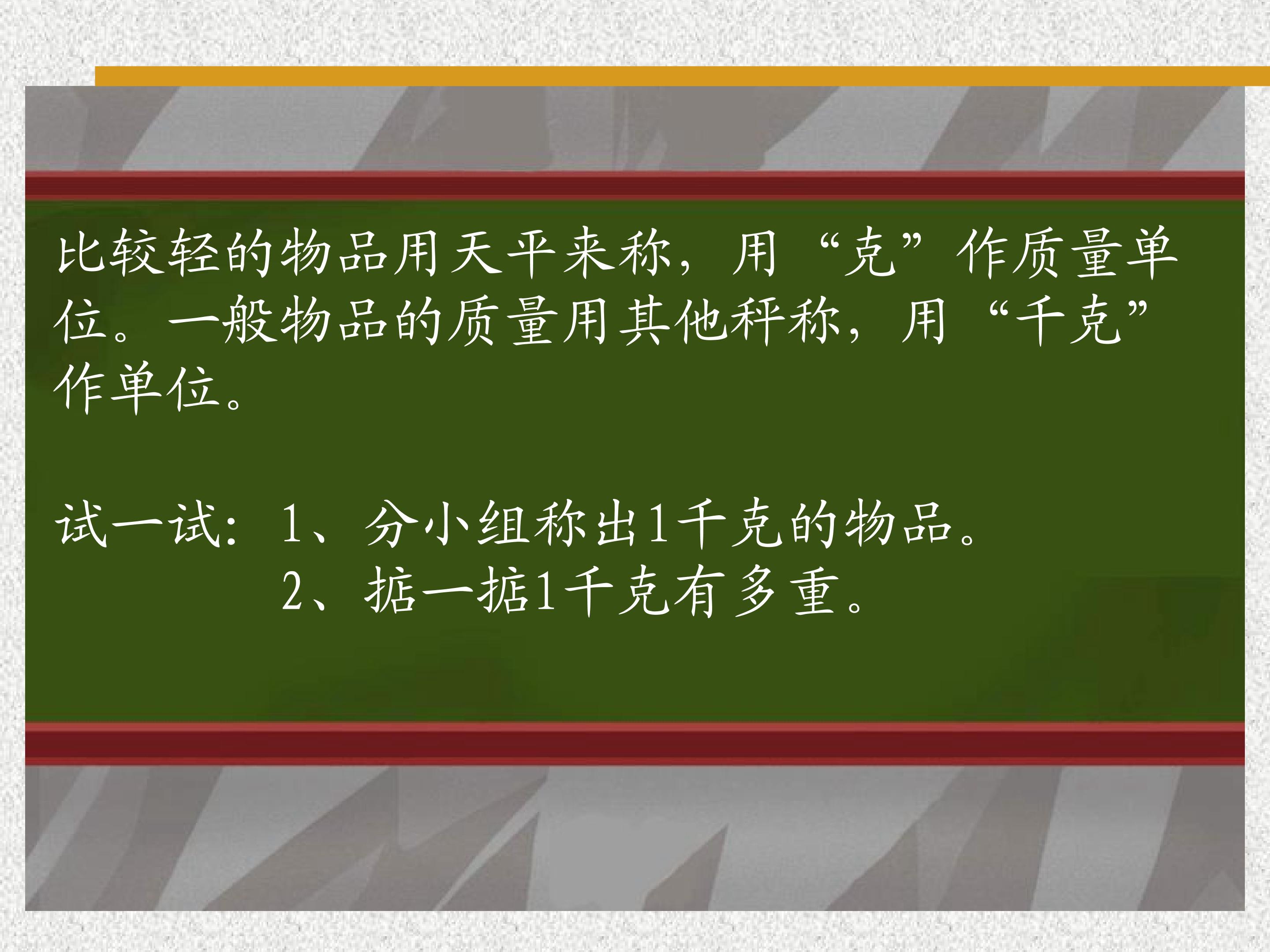 比较轻的物品用天平来称，用“克”作质量单位。一般物品的质量用其他秤称，用“千克”作单位。

试一试：1、分小组称出1千克的物品。
2、掂一掂1千克有多重。